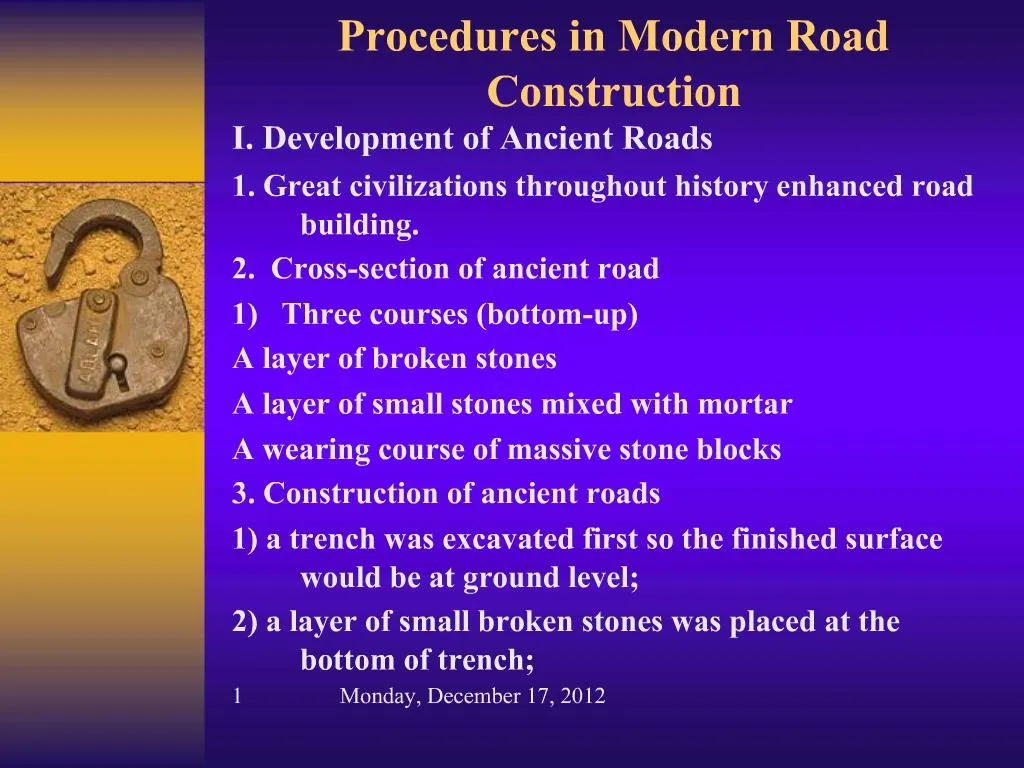 Procedures in Modern Road Construction

I. Development of Ancient Roads

1. Great civilizations throughout history enhanced road building.

2. Cross-section of ancient road

1) Three courses (bottom-up)

A layer of broken stones

A layer of small stones mixed with mortar

A wearing course of massive stone blocks

3. Construction of ancient roads

1) a trench was excavated first so the finished surface would be at ground level;

2) a layer of small broken stones was placed at the bottom of trench;

1 Monday, December 17, 2012